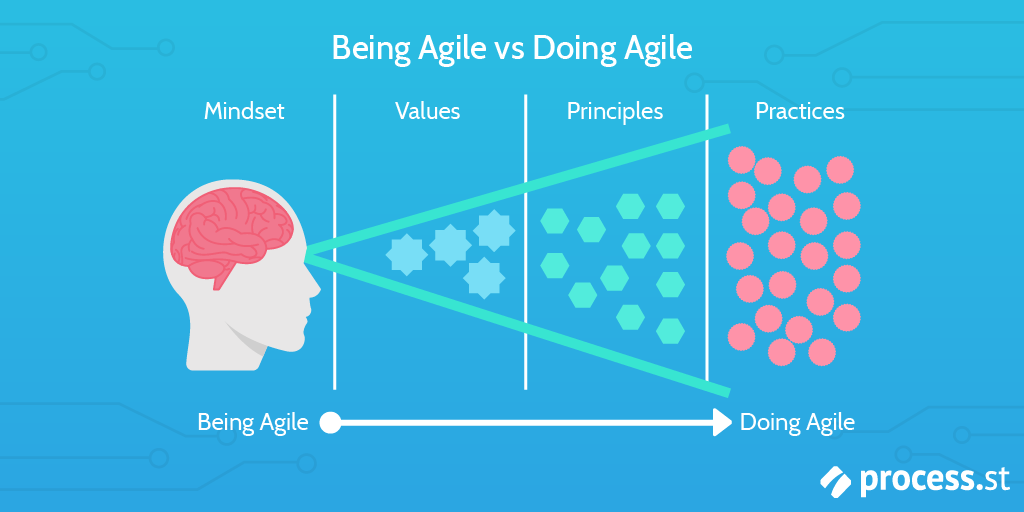 Being Agile vs Doing Agile

Mindset

Values

Principles

Practices

Being Agile

Doing Agile

process.st